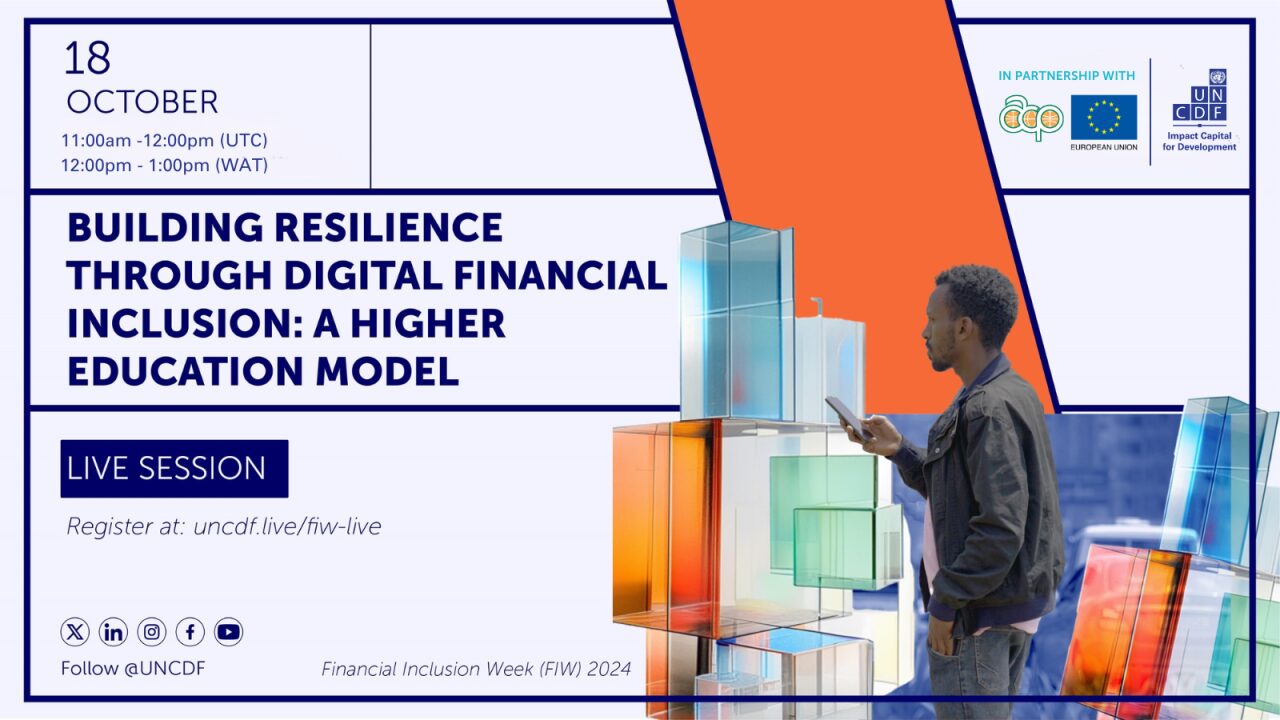 18
OCTOBER
11:00am -12:00pm (UTC)
12:00pm - 1:00pm (WAT)

IN PARTNERSHIP WITH

acp

EUROPEAN UNION

UN CDF
Impact Capital for Development

BUILDING RESILIENCE THROUGH DIGITAL FINANCIAL INCLUSION: A HIGHER EDUCATION MODEL

LIVE SESSION

Register at: uncdf.live/fiw-live

Follow @UNCDF

Financial Inclusion Week (FIW) 2024